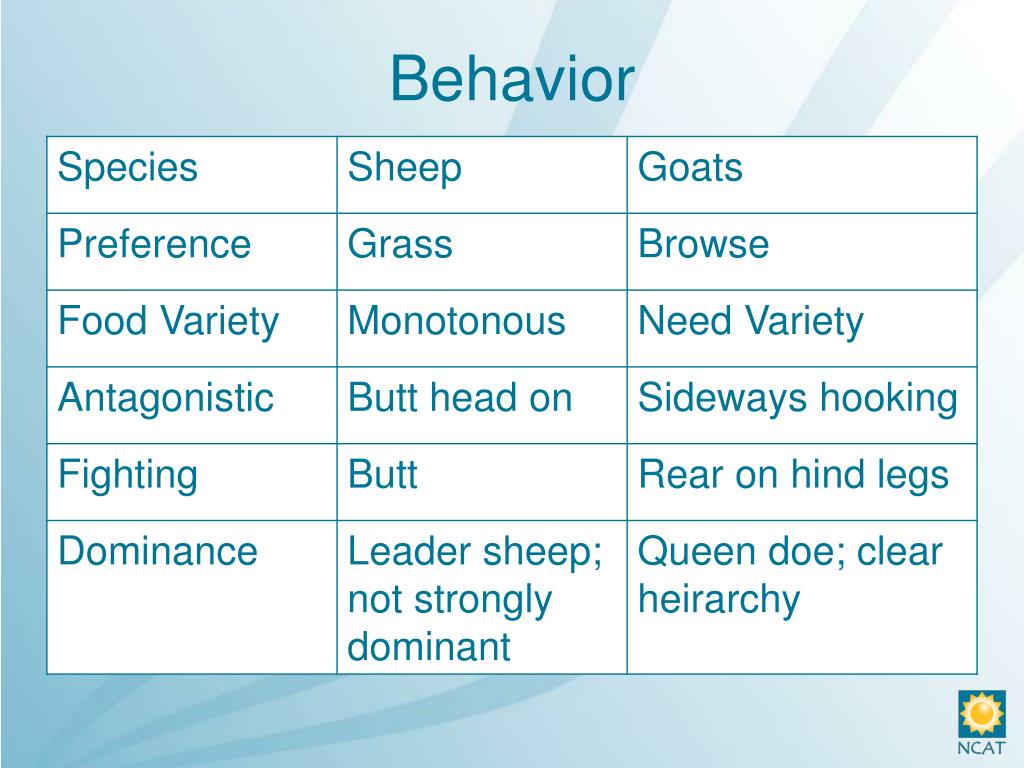 Behavior

| Species | Sheep | Goats |
|---|---|---|
| Preference | Grass | Browse |
| Food Variety | Monotonous | Need Variety |
| Antagonistic | Butt head on | Sideways hooking |
| Fighting | Butt | Rear on hind legs |
| Dominance | Leader sheep; not strongly dominant | Queen doe; clear heirarchy |

NCAT